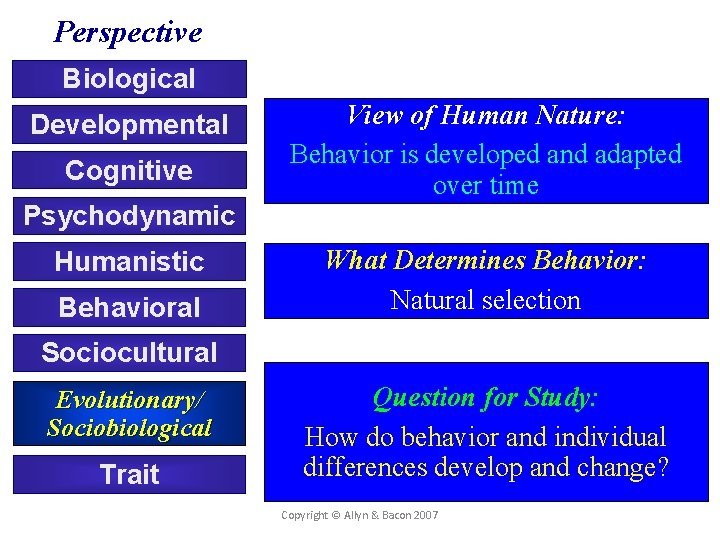 Perspective

Biological

Developmental

Cognitive

Psychodynamic

Humanistic

Behavioral

Sociocultural

Evolutionary/ Sociobiological

Trait

View of Human Nature:

Behavior is developed and adapted over time

What Determines Behavior:

Natural selection

Question for Study:

How do behavior and individual differences develop and change?

Copyright © Allyn & Bacon 2007